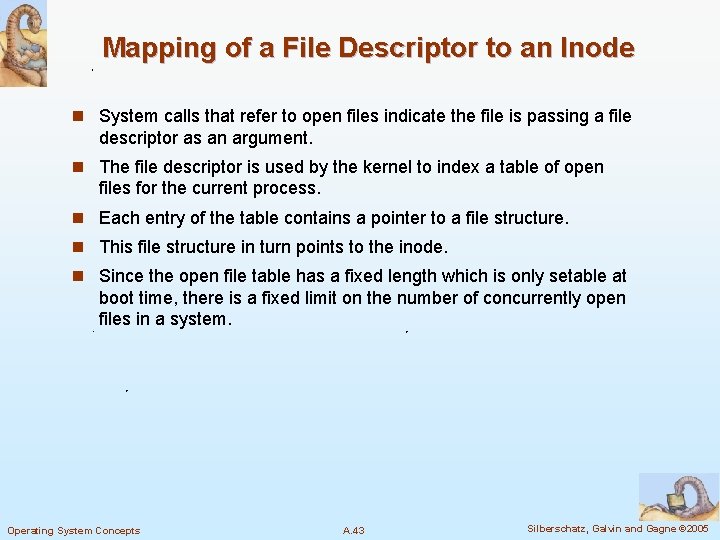 Mapping of a File Descriptor to an Inode

- System calls that refer to open files indicate the file is passing a file descriptor as an argument.
- The file descriptor is used by the kernel to index a table of open files for the current process.
- Each entry of the table contains a pointer to a file structure.
- This file structure in turn points to the inode.
- Since the open file table has a fixed length which is only setable at boot time, there is a fixed limit on the number of concurrently open files in a system.

Operating System Concepts A.43 Silberschatz, Galvin and Gagne ©2005